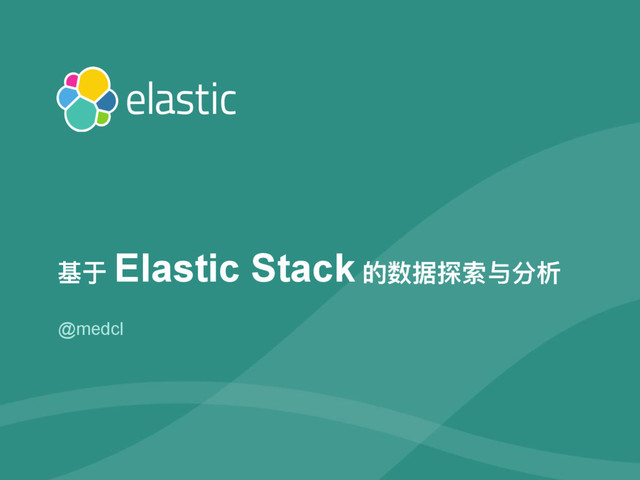 elastic

基于 Elastic Stack 的数据探索与分析

@medcl